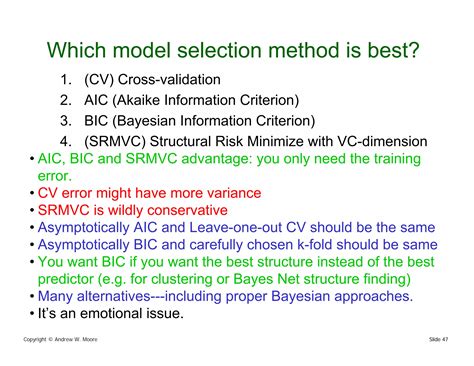 Which model selection method is best?

1. (CV) Cross-validation
2. AIC (Akaike Information Criterion)
3. BIC (Bayesian Information Criterion)
4. (SRMVC) Structural Risk Minimize with VC-dimension

• AIC, BIC and SRMVC advantage: you only need the training error.
• CV error might have more variance
• SRMVC is wildly conservative
• Asymptotically AIC and Leave-one-out CV should be the same
• Asymptotically BIC and carefully chosen k-fold should be same
• You want BIC if you want the best structure instead of the best predictor (e.g. for clustering or Bayes Net structure finding)
• Many alternatives---including proper Bayesian approaches.
• It's an emotional issue.

Copyright © Andrew W. Moore

Slide 47